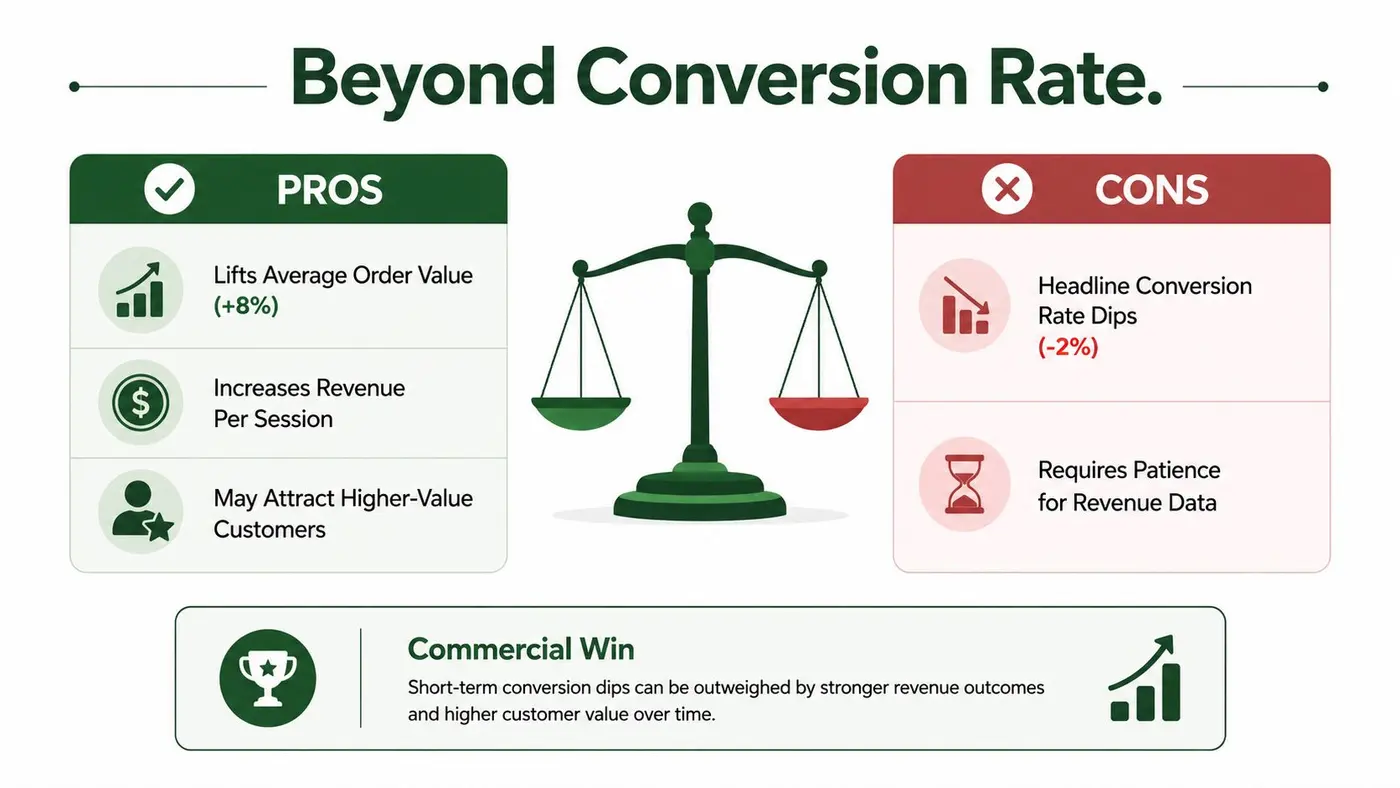 Beyond Conversion Rate.

PROS

Lifts Average Order Value (+8%)

Increases Revenue Per Session

May Attract Higher-Value Customers

CONS

Headline Conversion Rate Dips (-2%)

Requires Patience for Revenue Data

Commercial Win

Short-term conversion dips can be outweighed by stronger revenue outcomes and higher customer value over time.